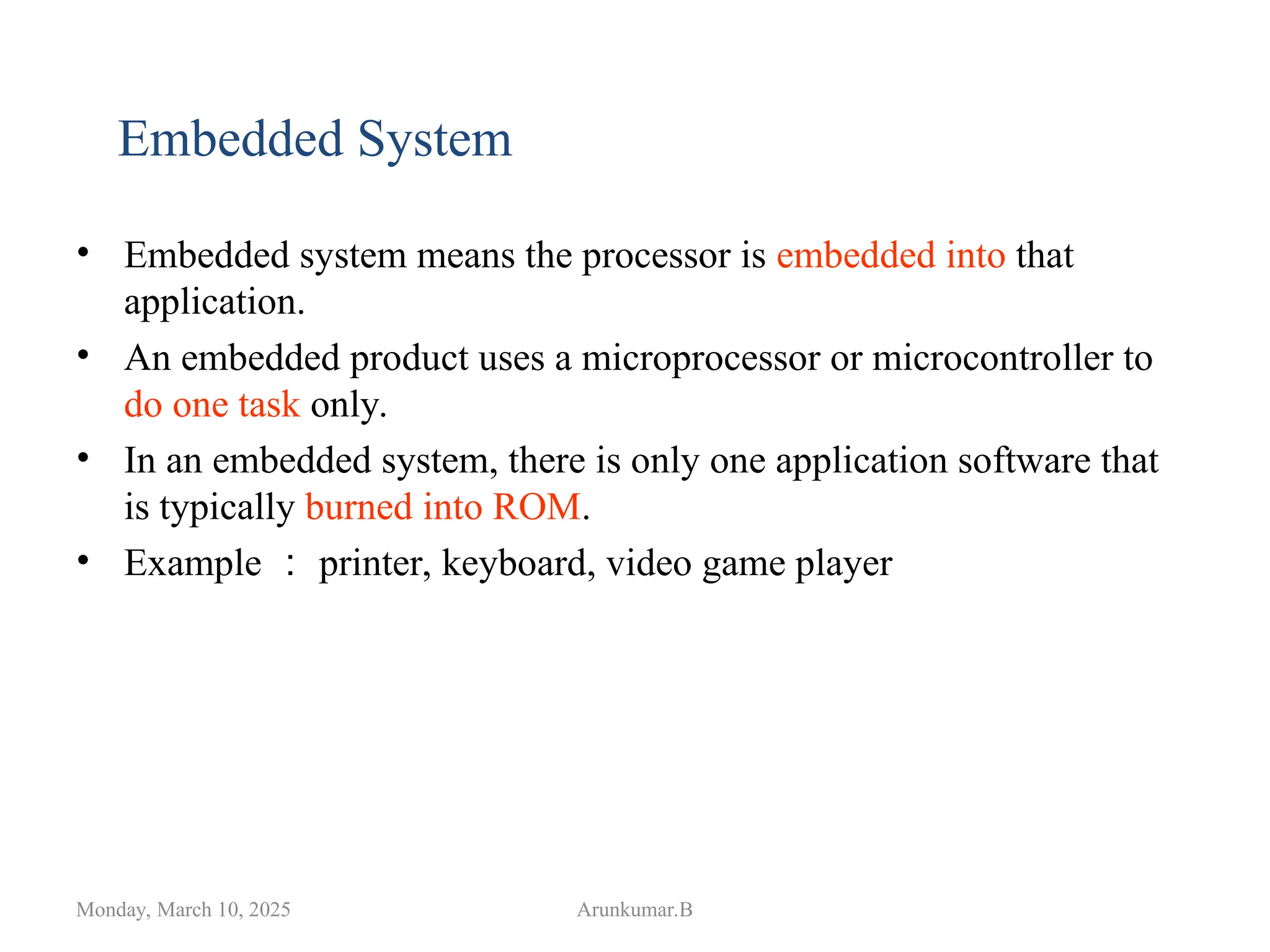 Embedded System

• Embedded system means the processor is embedded into that application.

• An embedded product uses a microprocessor or microcontroller to do one task only.

• In an embedded system, there is only one application software that is typically burned into ROM.

• Example ： printer, keyboard, video game player

Monday, March 10, 2025

Arunkumar.B